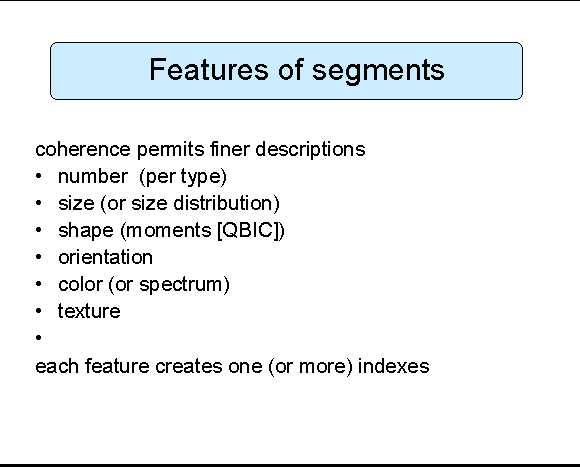 Features of segments

coherence permits finer descriptions
• number (per type)
• size (or size distribution)
• shape (moments [QBIC])
• orientation
• color (or spectrum)
• texture
•
each feature creates one (or more) indexes